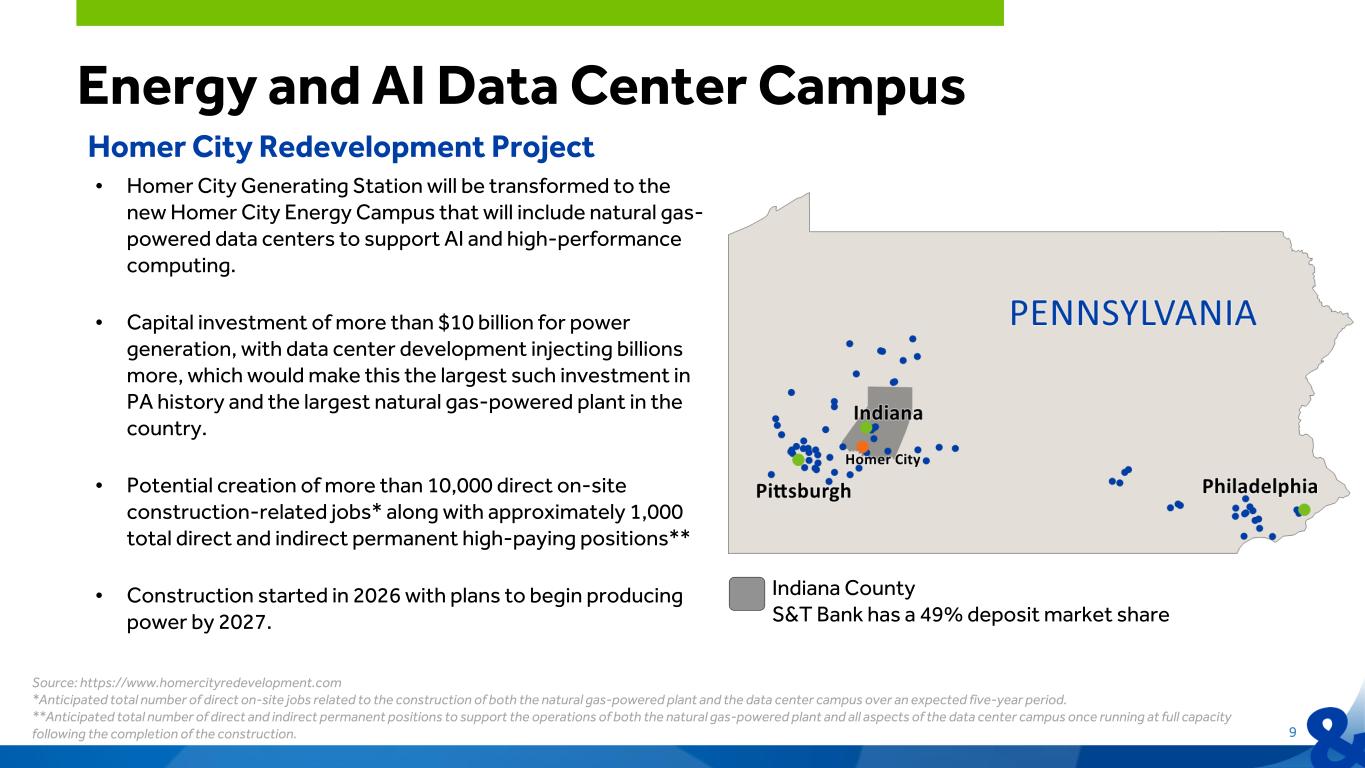 Energy and AI Data Center Campus

Homer City Redevelopment Project

• Homer City Generating Station will be transformed to the new Homer City Energy Campus that will include natural gas-powered data centers to support AI and high-performance computing.

• Capital investment of more than $10 billion for power generation, with data center development injecting billions more, which would make this the largest such investment in PA history and the largest natural gas-powered plant in the country.

• Potential creation of more than 10,000 direct on-site construction-related jobs* along with approximately 1,000 total direct and indirect permanent high-paying positions**

• Construction started in 2026 with plans to begin producing power by 2027.

PENNSYLVANIA

Indiana

Homer City

Pittsburgh

Philadelphia

Indiana County
S&T Bank has a 49% deposit market share

Source: https://www.homercityredevelopment.com
*Anticipated total number of direct on-site jobs related to the construction of both the natural gas-powered plant and the data center campus over an expected five-year period.
**Anticipated total number of direct and indirect permanent positions to support the operations of both the natural gas-powered plant and all aspects of the data center campus once running at full capacity following the completion of the construction.

9